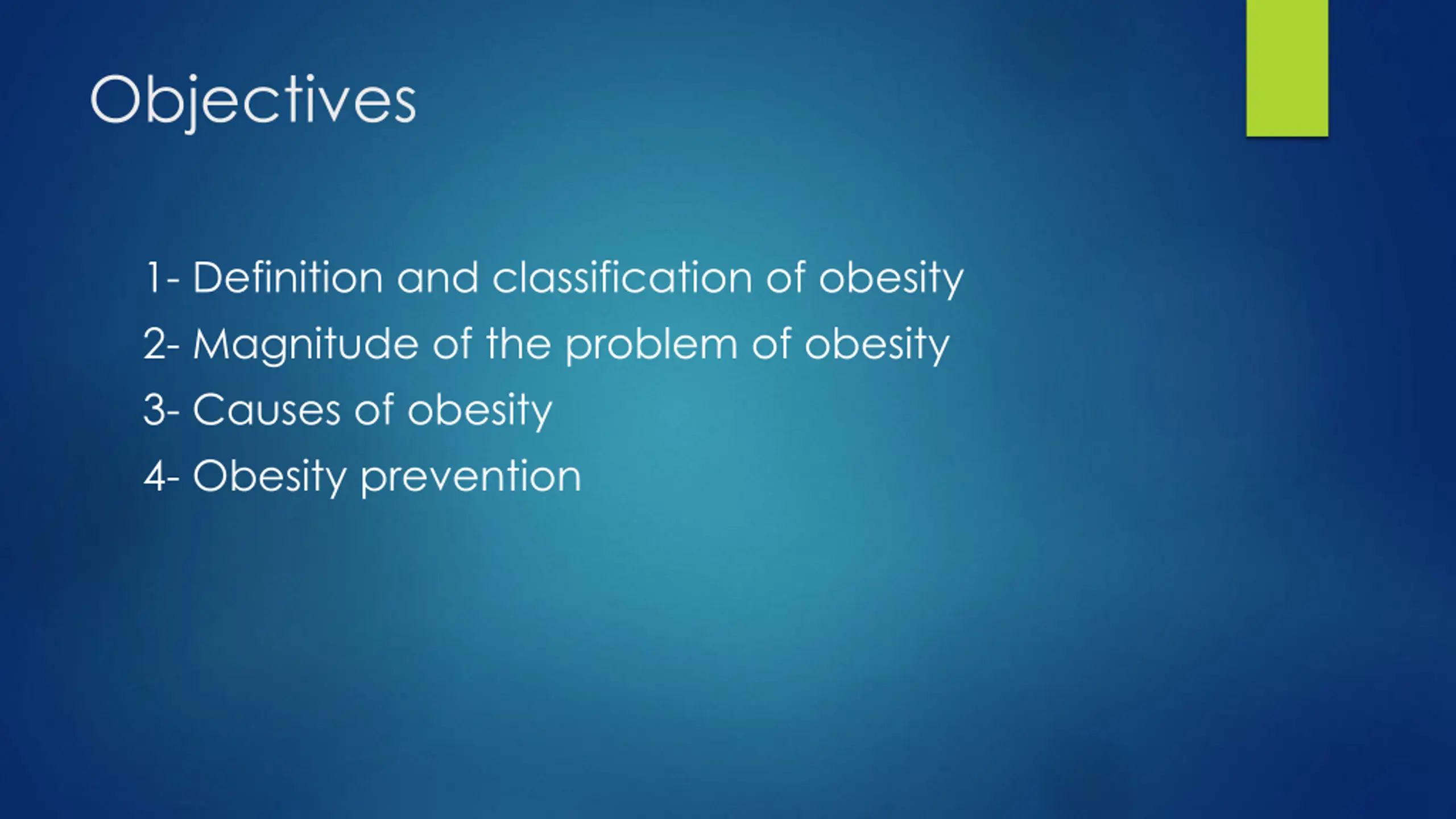 Objectives

1- Definition and classification of obesity
2- Magnitude of the problem of obesity
3- Causes of obesity
4- Obesity prevention